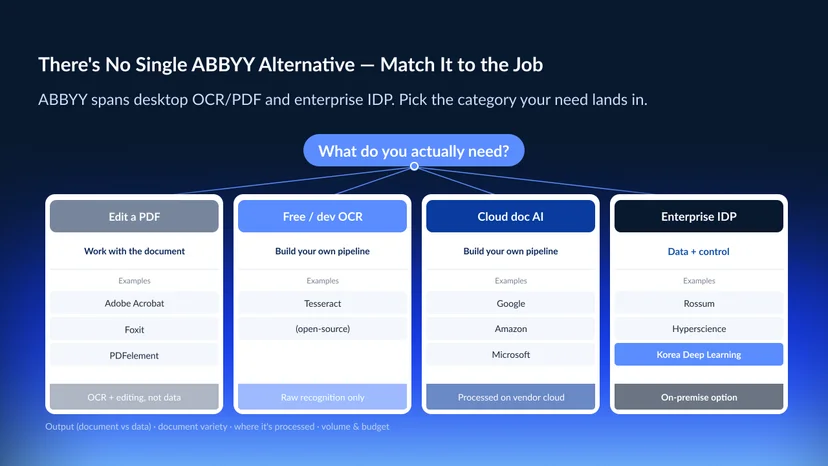 There's No Single ABBYY Alternative — Match It to the Job

ABBYY spans desktop OCR/PDF and enterprise IDP. Pick the category your need lands in.

What do you actually need?

Edit a PDF

Work with the document

Examples

Adobe Acrobat

Foxit

PDFelement

OCR + editing, not data

Free / dev OCR

Build your own pipeline

Examples

Tesseract

(open-source)

Raw recognition only

Cloud doc AI

Build your own pipeline

Examples

Google

Amazon

Microsoft

Processed on vendor cloud

Enterprise IDP

Data + control

Examples

Rossum

Hyperscience

Korea Deep Learning

On-premise option

Output (document vs data) · document variety · where it's processed · volume & budget